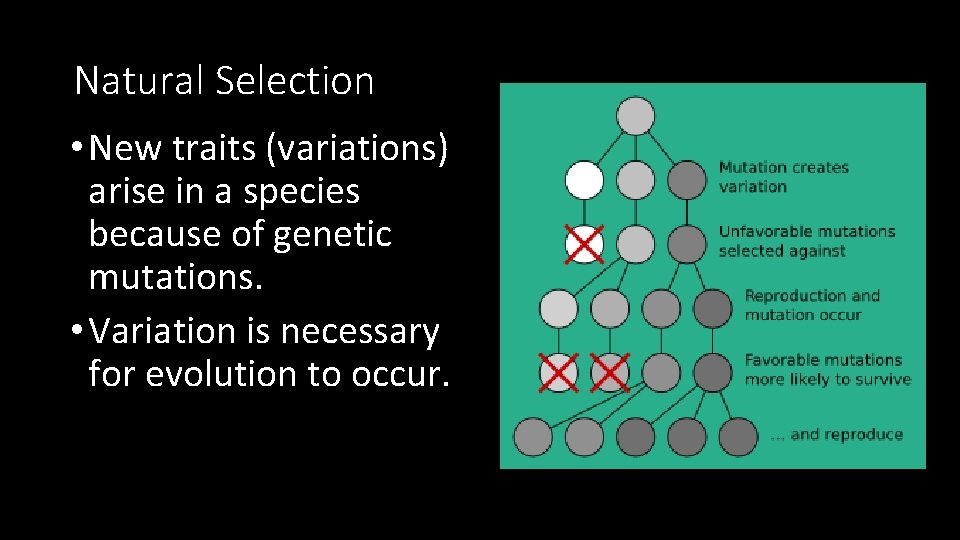 Natural Selection

• New traits (variations) arise in a species because of genetic mutations.
• Variation is necessary for evolution to occur.

Mutation creates variation

Unfavorable mutations selected against

Reproduction and mutation occur

Favorable mutations more likely to survive

... and reproduce